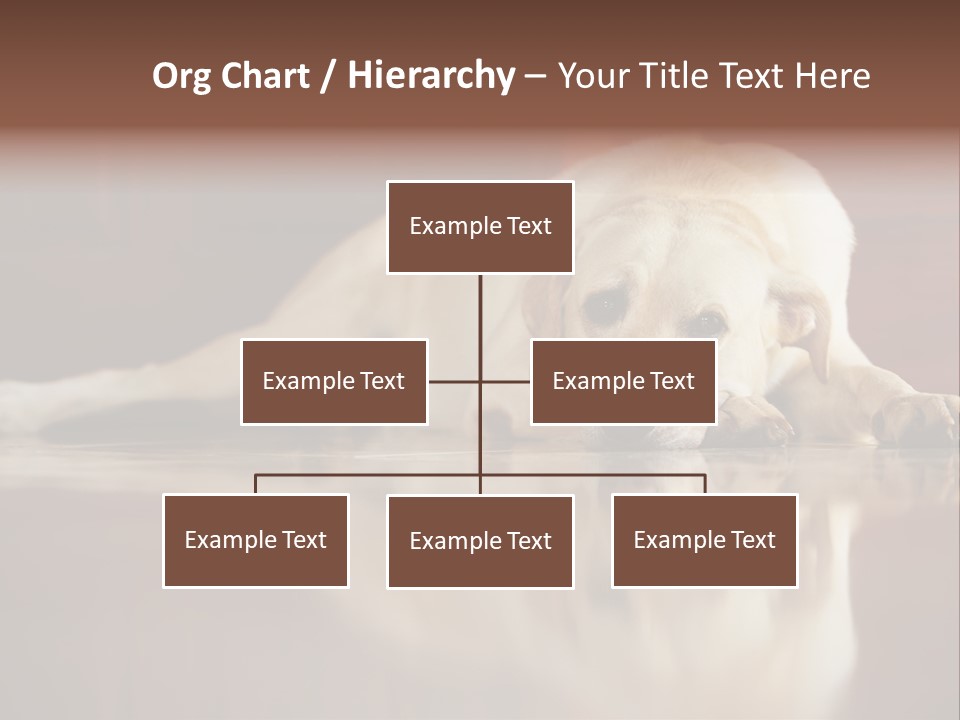 Org Chart / Hierarchy – Your Title Text Here

Example Text

Example Text

Example Text

Example Text

Example Text

Example Text